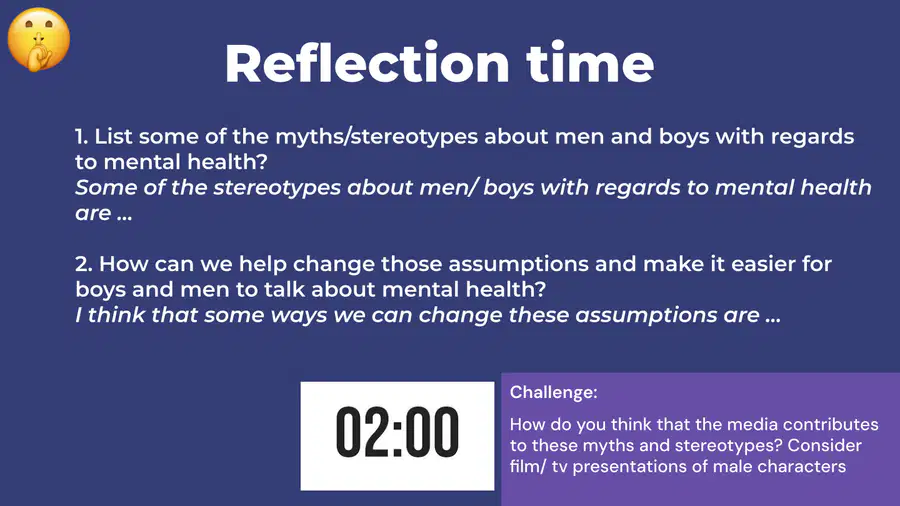 Reflection time

1. List some of the myths/stereotypes about men and boys with regards to mental health?
Some of the stereotypes about men/ boys with regards to mental health are ...

2. How can we help change those assumptions and make it easier for boys and men to talk about mental health?
I think that some ways we can change these assumptions are ...

02:00

Challenge:

How do you think that the media contributes to these myths and stereotypes? Consider film/ tv presentations of male characters